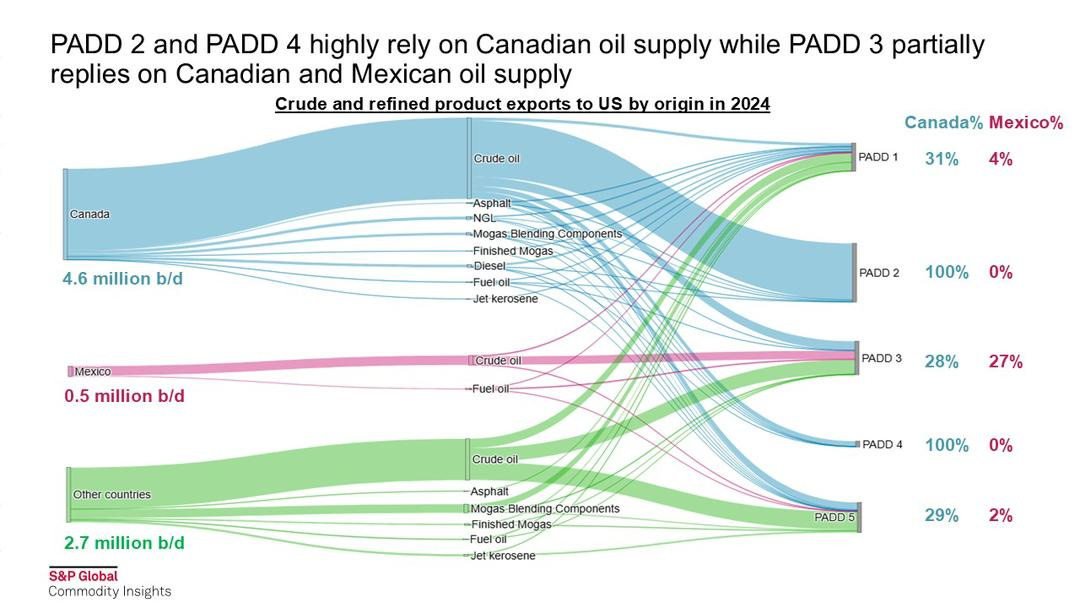 PADD 2 and PADD 4 highly rely on Canadian oil supply while PADD 3 partially replies on Canadian and Mexican oil supply

Crude and refined product exports to US by origin in 2024

Canada
4.6 million b/d

Mexico
0.5 million b/d

Other countries
2.7 million b/d

Crude oil
Asphalt
NGL
Mogas Blending Components
Finished Mogas
Diesel
Fuel oil
Jet kerosene

Crude oil
Fuel oil

Crude oil
Asphalt
Mogas Blending Components
Finished Mogas
Fuel oil
Jet kerosene

| | Canada% | Mexico% |
|---|---|---|
| PADD 1 | 31% | 4% |
| PADD 2 | 100% | 0% |
| PADD 3 | 28% | 27% |
| PADD 4 | 100% | 0% |
| PADD 5 | 29% | 2% |

S&P Global
Commodity Insights